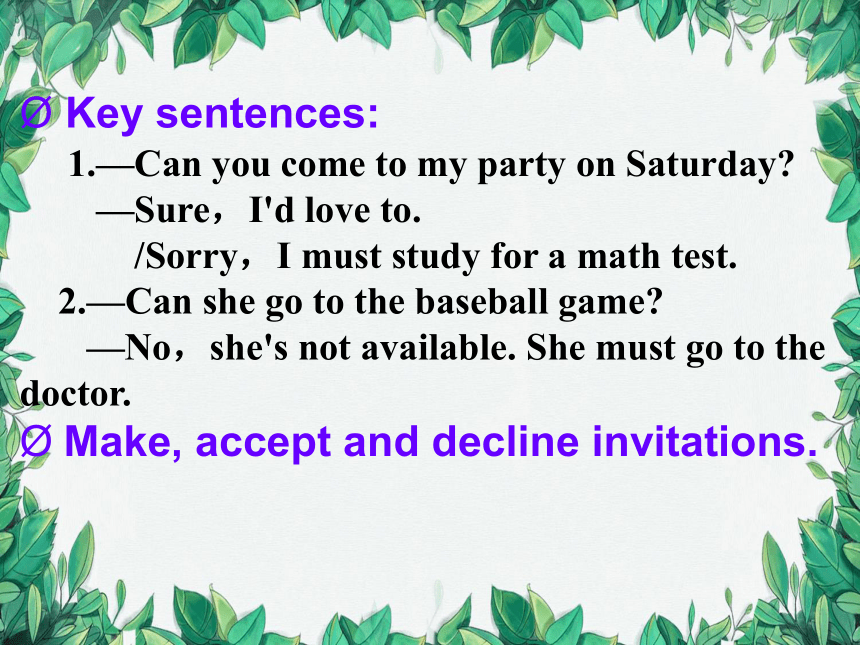 Ø Key sentences:

1.—Can you come to my party on Saturday?

—Sure，I'd love to.

/Sorry，I must study for a math test.

2.—Can she go to the baseball game?

—No，she's not available. She must go to the doctor.

Ø Make, accept and decline invitations.